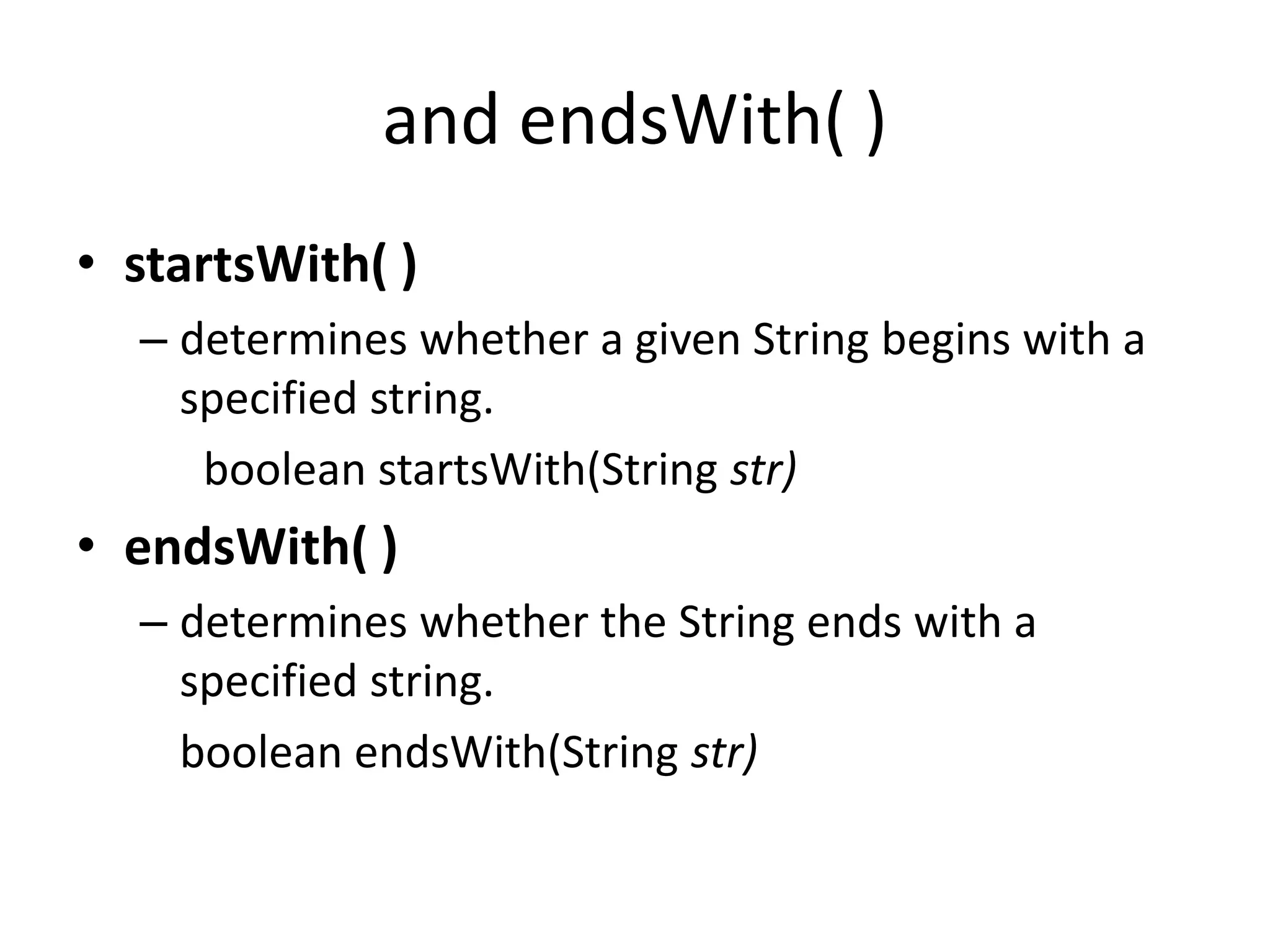 and endsWith( )

• startsWith( )

– determines whether a given String begins with a specified string.

boolean startsWith(String str)

• endsWith( )

– determines whether the String ends with a specified string.

boolean endsWith(String str)